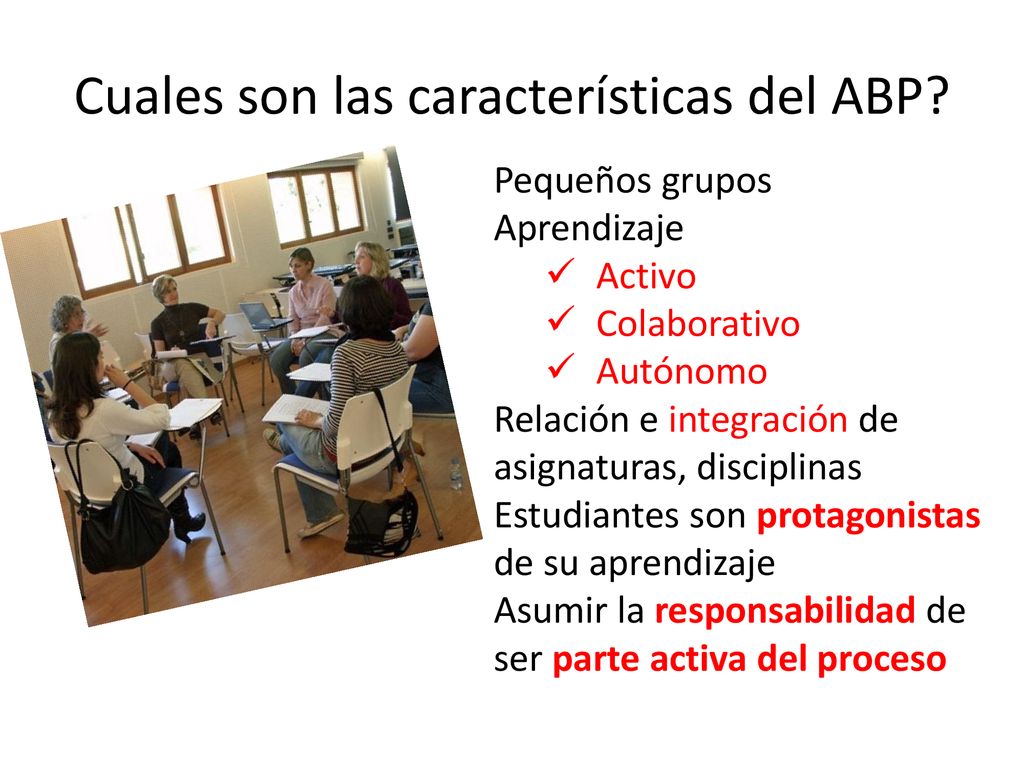 Cuales son las características del ABP?

Pequeños grupos
Aprendizaje
✓ Activo
✓ Colaborativo
✓ Autónomo
Relación e integración de asignaturas, disciplinas
Estudiantes son protagonistas de su aprendizaje
Asumir la responsabilidad de ser parte activa del proceso